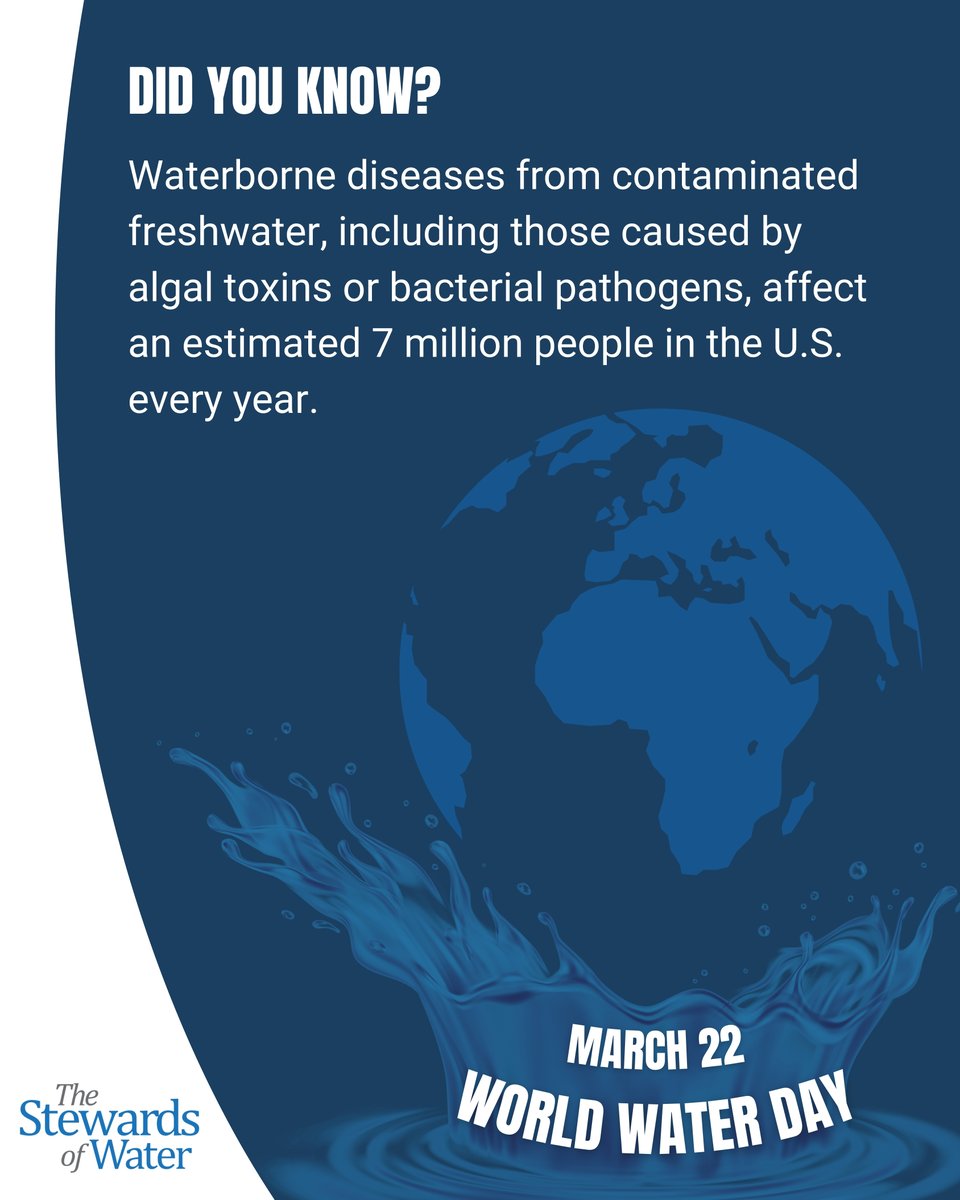 DID YOU KNOW?

Waterborne diseases from contaminated freshwater, including those caused by algal toxins or bacterial pathogens, affect an estimated 7 million people in the U.S. every year.

MARCH 22
WORLD WATER DAY

The Stewards of Water